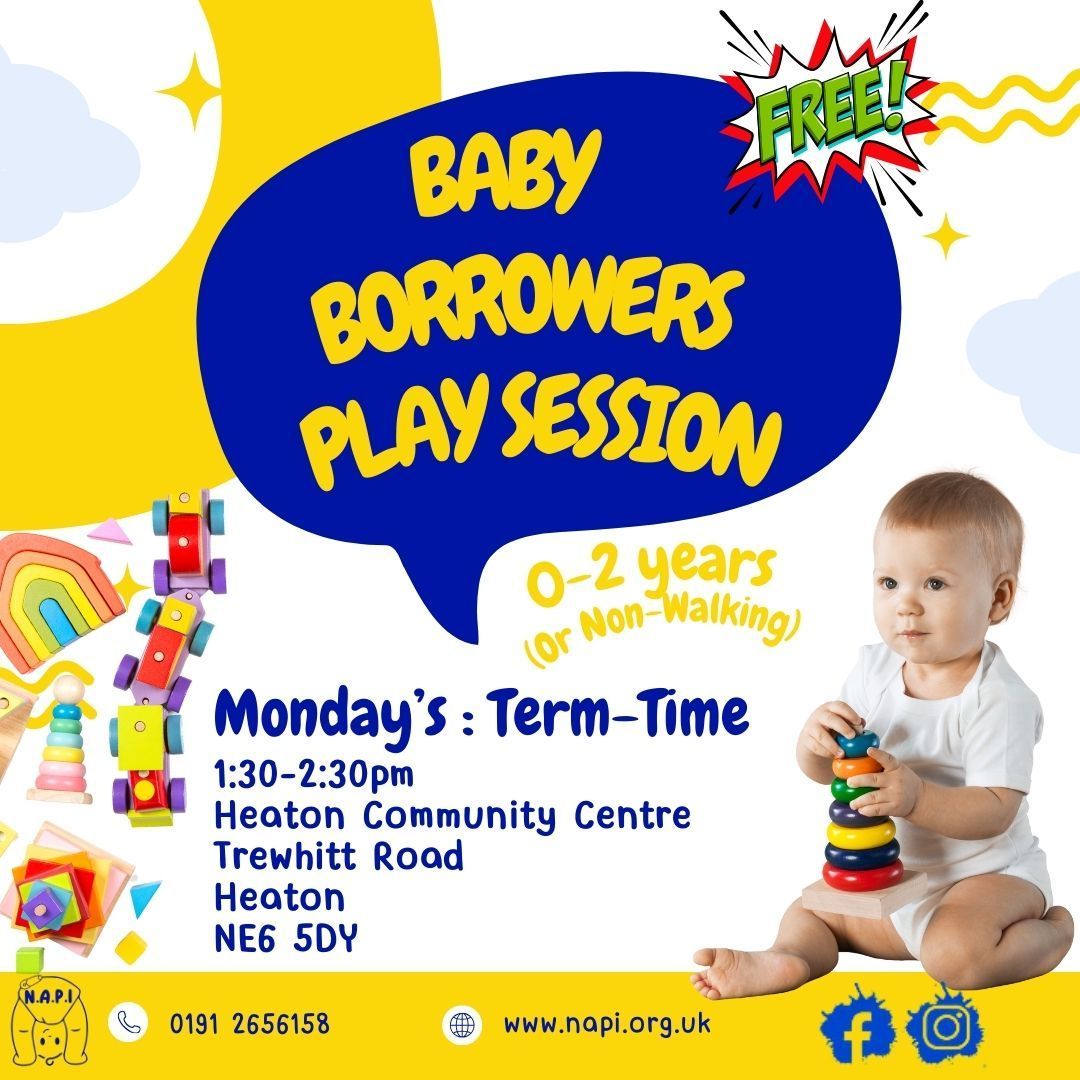 FREE!

BABY BORROWERS PLAY SESSION

0-2 years (Or Non-Walking)

Monday's : Term-Time

1:30-2:30pm
Heaton Community Centre
Trewhitt Road
Heaton
NE6 5DY

N.A.P.I

0191 2656158

www.napi.org.uk